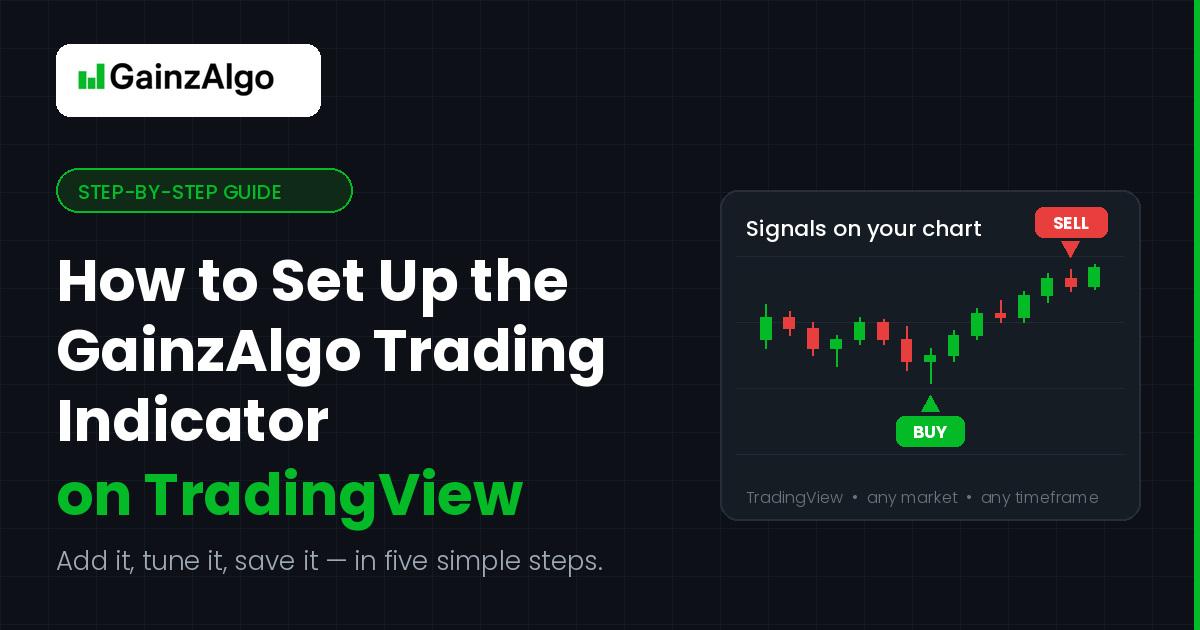 GainzAlgo

STEP-BY-STEP GUIDE

How to Set Up the GainzAlgo Trading Indicator on TradingView

Add it, tune it, save it — in five simple steps.

Signals on your chart

SELL

BUY

TradingView • any market • any timeframe